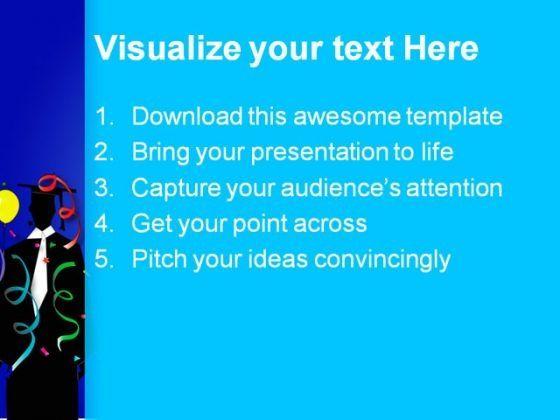 Visualize your text Here

1. Download this awesome template
2. Bring your presentation to life
3. Capture your audience's attention
4. Get your point across
5. Pitch your ideas convincingly